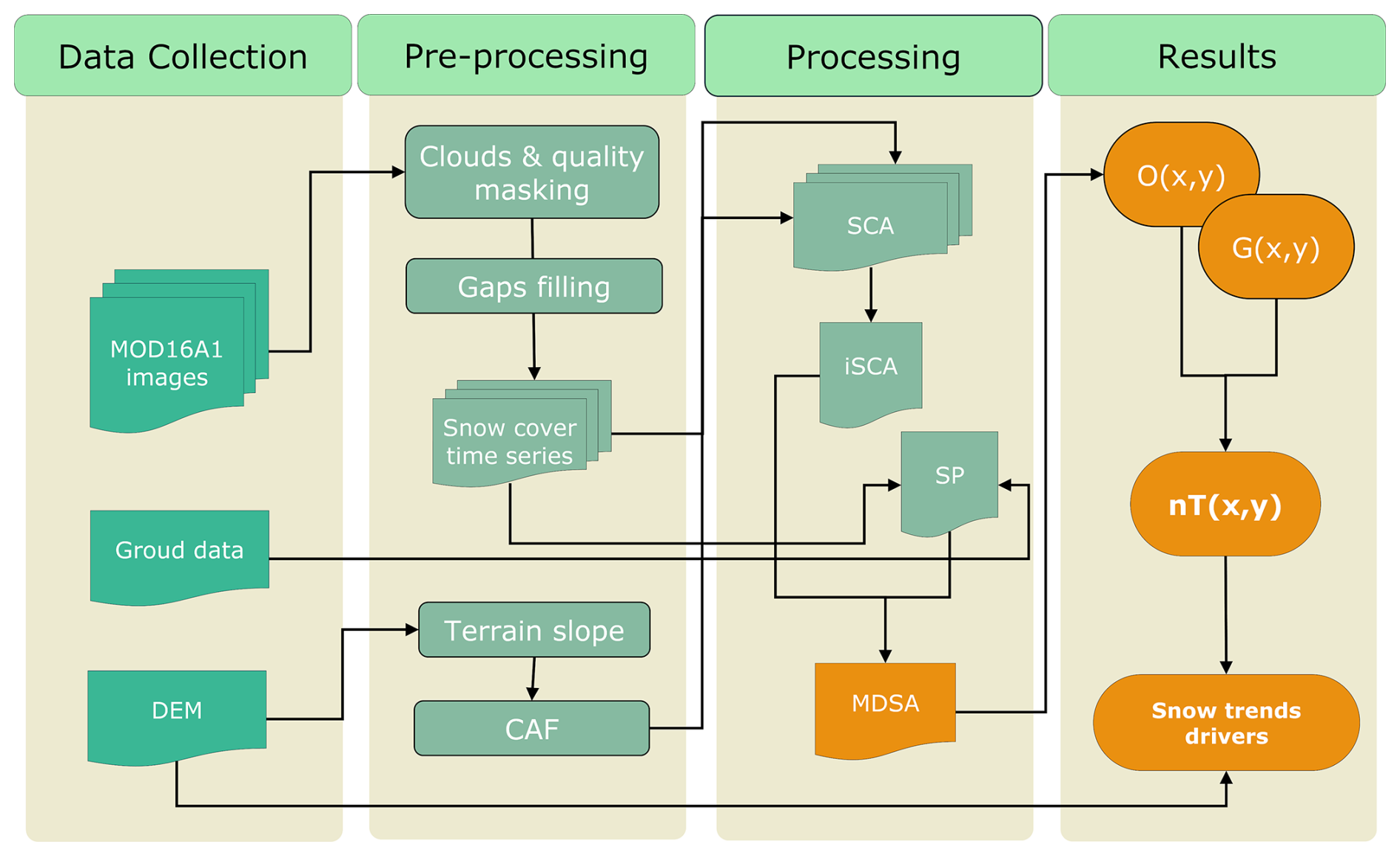 Data Collection

MOD16A1 images

Groud data

DEM

Pre-processing

Clouds & quality masking

Gaps filling

Snow cover time series

Terrain slope

CAF

Processing

SCA

iSCA

SP

MDSA

Results

O(x,y)

G(x,y)

nT(x,y)

Snow trends drivers